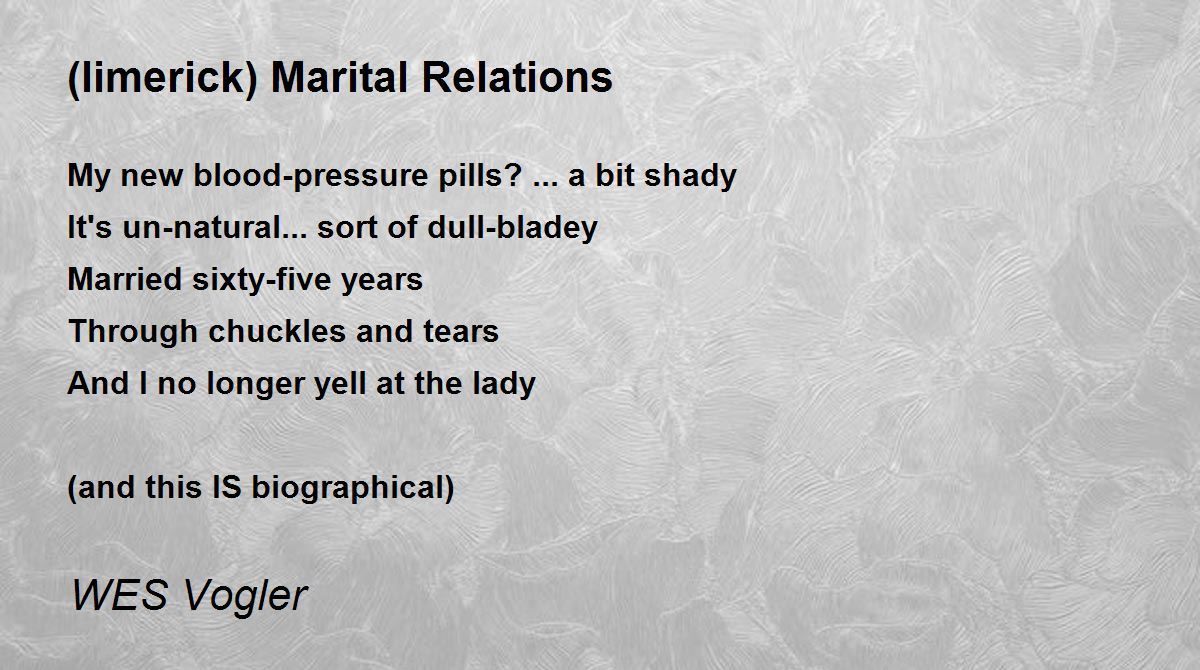 (limerick) Marital Relations

My new blood-pressure pills? ... a bit shady
It's un-natural... sort of dull-bladey
Married sixty-five years
Through chuckles and tears
And I no longer yell at the lady

(and this IS biographical)

WES Vogler